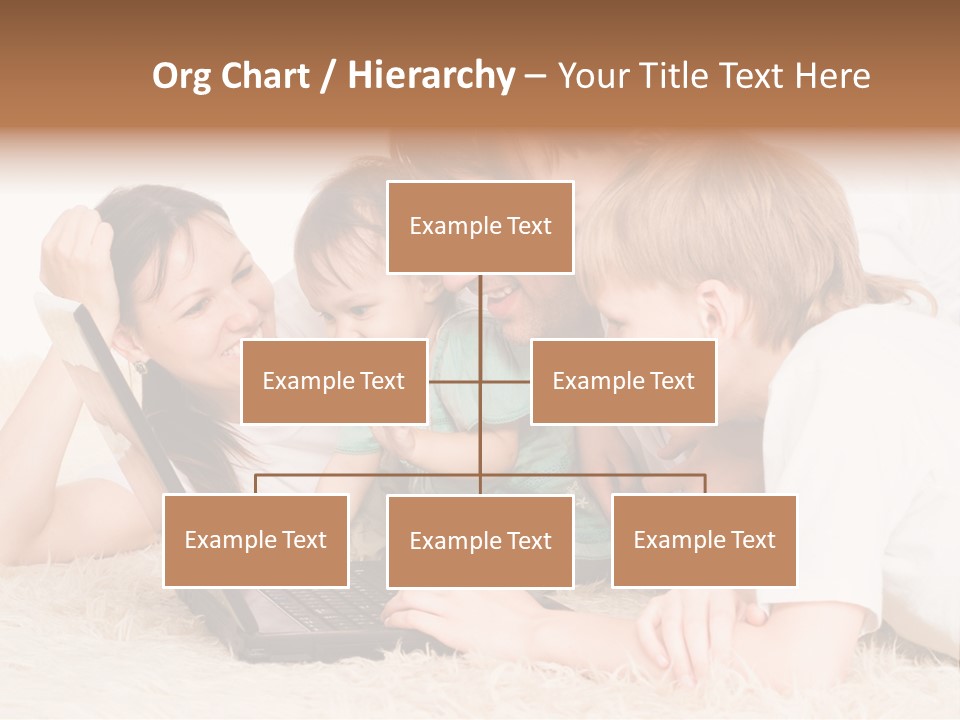 Org Chart / Hierarchy – Your Title Text Here

Example Text

Example Text

Example Text

Example Text

Example Text

Example Text